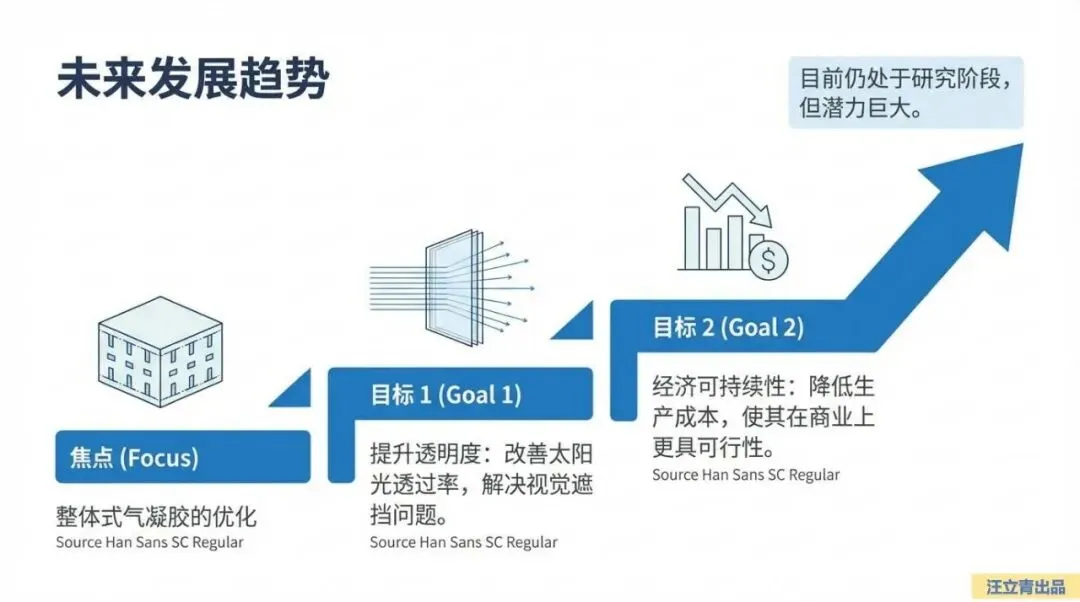 未来发展趋势

目前仍处于研究阶段，但潜力巨大。

焦点 (Focus)

整体式气凝胶的优化
Source Han Sans SC Regular

目标 1 (Goal 1)

提升透明度：改善太阳光透过率，解决视觉遮挡问题。
Source Han Sans SC Regular

目标 2 (Goal 2)

经济可持续性：降低生产成本，使其在商业上更具可行性。
Source Han Sans SC Regular

汪立青出品